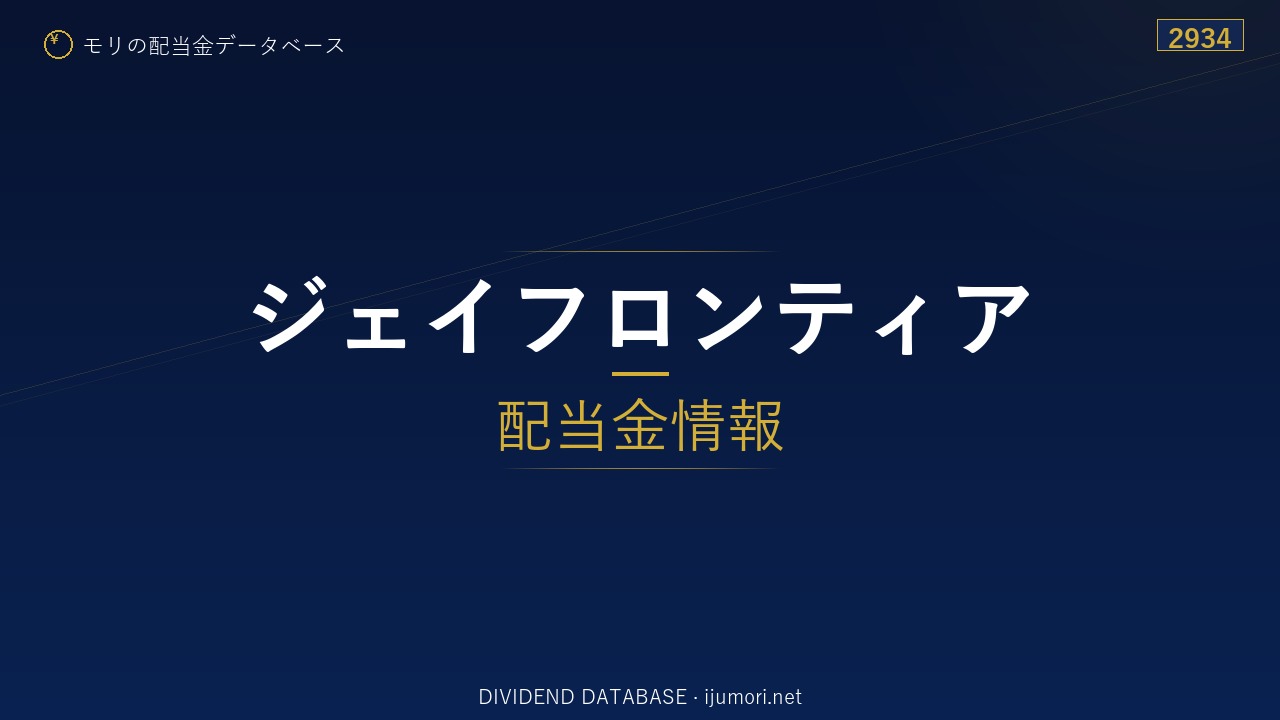 ¥ モリの配当金データベース

2934

ジェイフロンティア

配当金情報

DIVIDEND DATABASE · ijumori.net